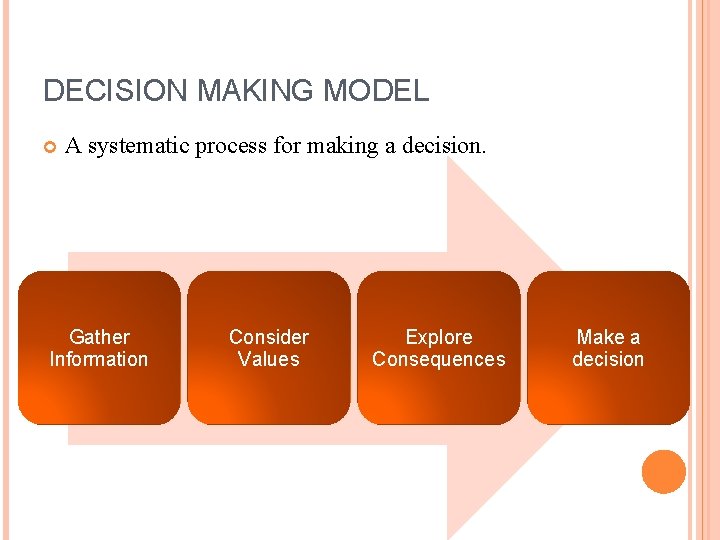 DECISION MAKING MODEL

A systematic process for making a decision.

Gather Information

Consider Values

Explore Consequences

Make a decision